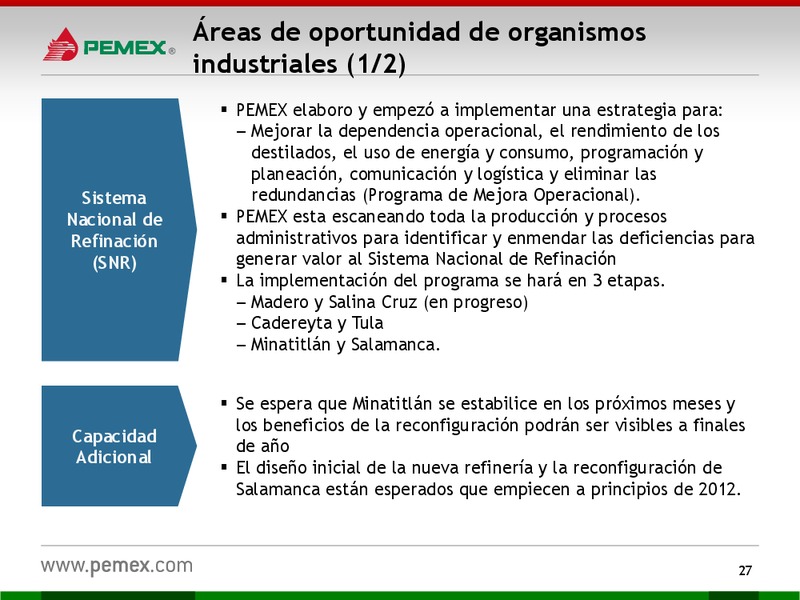 PEMEX®

Áreas de oportunidad de organismos industriales (1/2)

Sistema Nacional de Refinación (SNR)

▪ PEMEX elaboro y empezó a implementar una estrategia para:
– Mejorar la dependencia operacional, el rendimiento de los destilados, el uso de energía y consumo, programación y planeación, comunicación y logística y eliminar las redundancias (Programa de Mejora Operacional).
▪ PEMEX esta escaneando toda la producción y procesos administrativos para identificar y enmendar las deficiencias para generar valor al Sistema Nacional de Refinación
▪ La implementación del programa se hará en 3 etapas.
– Madero y Salina Cruz (en progreso)
– Cadereyta y Tula
– Minatitlán y Salamanca.

Capacidad Adicional

▪ Se espera que Minatitlán se estabilice en los próximos meses y los beneficios de la reconfiguración podrán ser visibles a finales de año
▪ El diseño inicial de la nueva refinería y la reconfiguración de Salamanca están esperados que empiecen a principios de 2012.

www.pemex.com

27